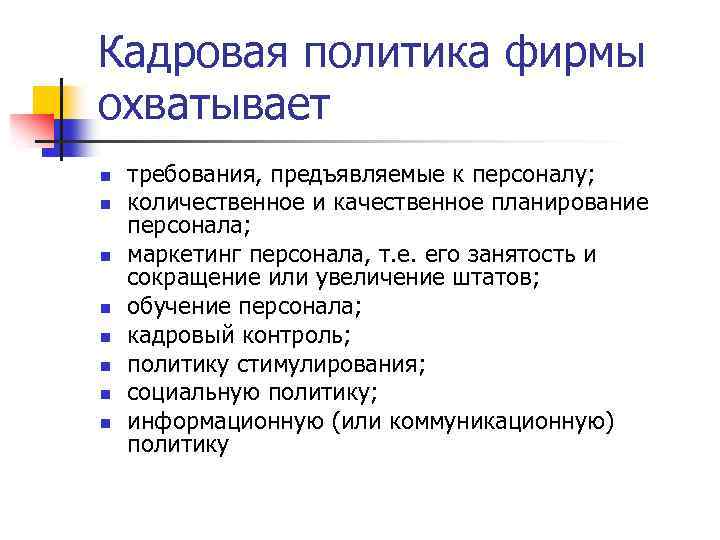 Кадровая политика фирмы охватывает

- требования, предъявляемые к персоналу;
- количественное и качественное планирование персонала;
- маркетинг персонала, т.е. его занятость и сокращение или увеличение штатов;
- обучение персонала;
- кадровый контроль;
- политику стимулирования;
- социальную политику;
- информационную (или коммуникационную) политику